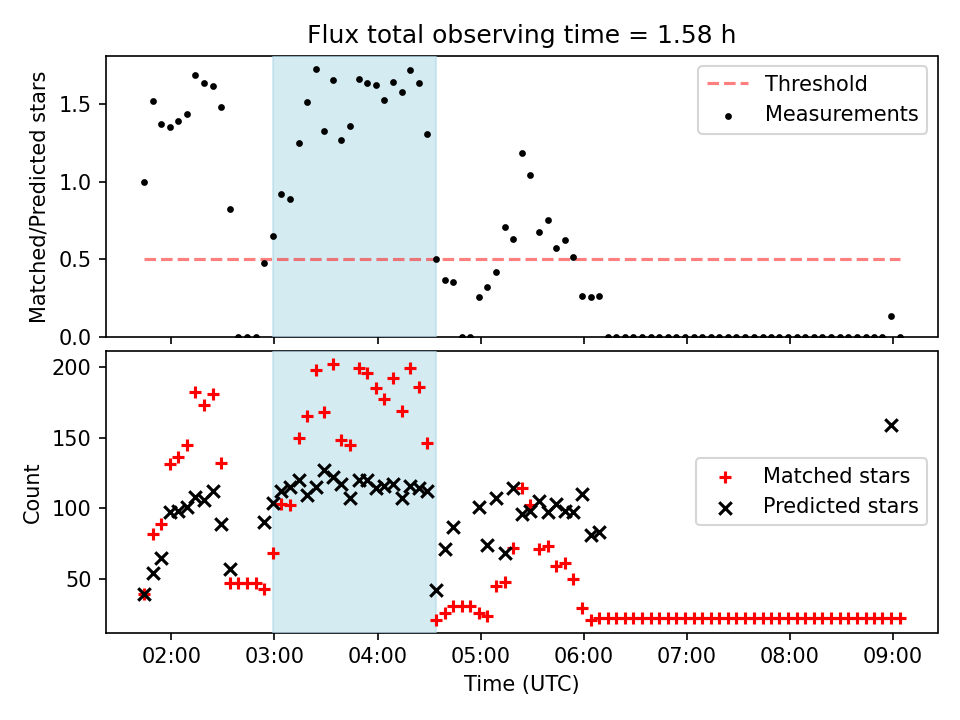 Flux total observing time = 1.58 h

Matched/Predicted stars
1.5
1.0
0.5
0.0

Threshold
Measurements

Count
200
150
100
50

Matched stars
Predicted stars

02:00
03:00
04:00
05:00
06:00
07:00
08:00
09:00
Time (UTC)